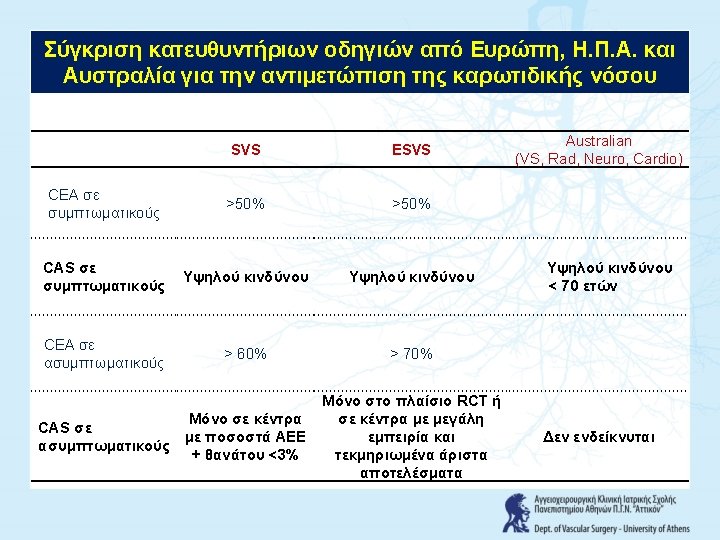 Σύγκριση κατευθυντήριων οδηγιών από Ευρώπη, Η.Π.Α. και Αυστραλία για την αντιμετώπιση της καρωτιδικής νόσου

| | SVS | ESVS | Australian (VS, Rad, Neuro, Cardio) |
|---|---|---|---|
| CEA σε συμπτωματικούς | >50% | >50% | |
| CAS σε συμπτωματικούς | Υψηλού κινδύνου | Υψηλού κινδύνου | Υψηλού κινδύνου < 70 ετών |
| CEA σε ασυμπτωματικούς | > 60% | > 70% | |
| CAS σε ασυμπτωματικούς | Μόνο σε κέντρα με ποσοστά ΑΕΕ + θανάτου <3% | Μόνο στο πλαίσιο RCT ή σε κέντρα με μεγάλη εμπειρία και τεκμηριωμένα άριστα αποτελέσματα | Δεν ενδείκνυται |

Αγγειοχειρουργική Κλινική Ιατρικής Σχολής Πανεπιστημίου Αθηνών Π.Γ.Ν. "Αττικόν"
Dept. of Vascular Surgery - University of Athens